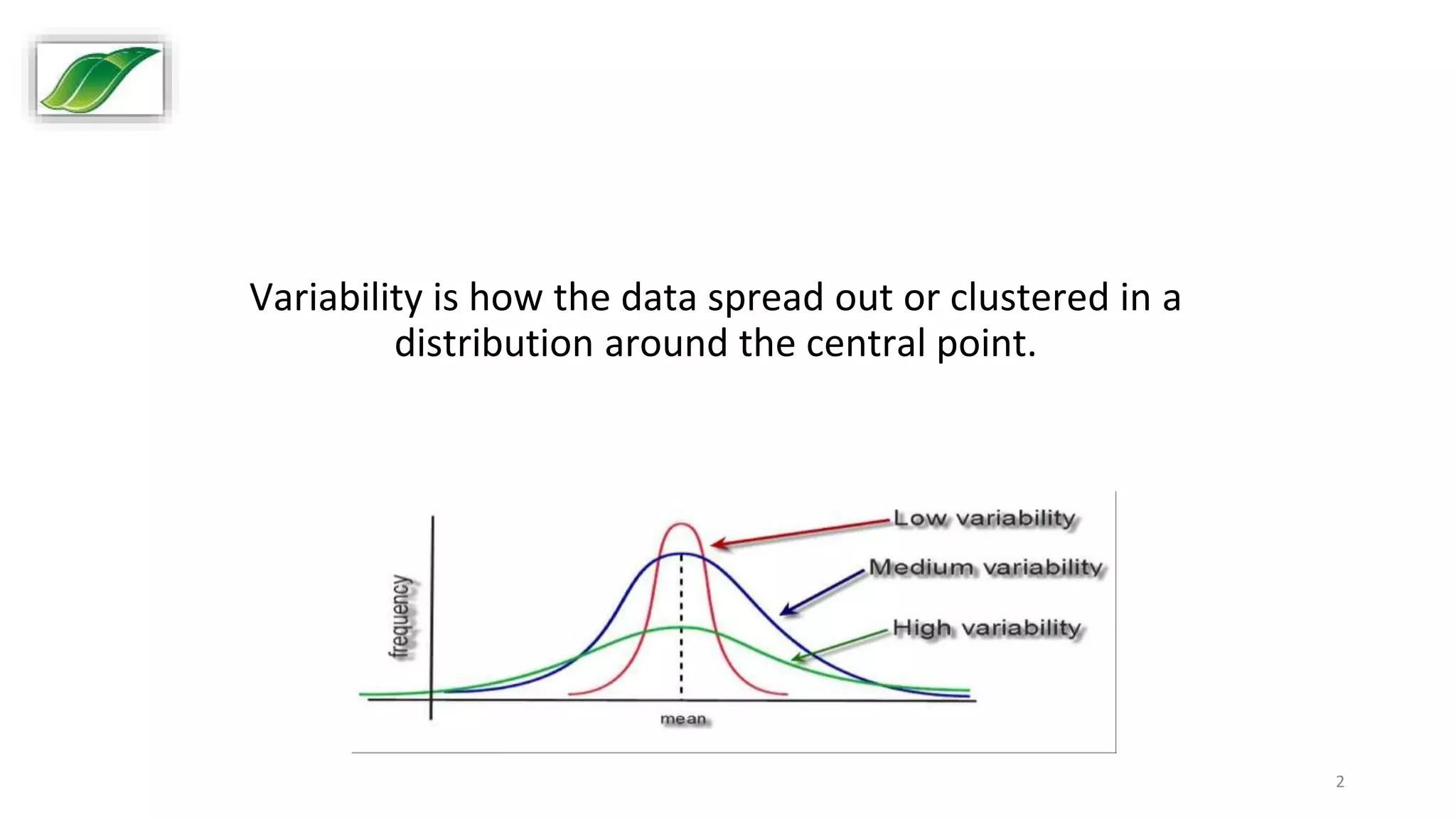 Variability is how the data spread out or clustered in a distribution around the central point.

frequency

Low variability

Medium variability

High variability

mean

2